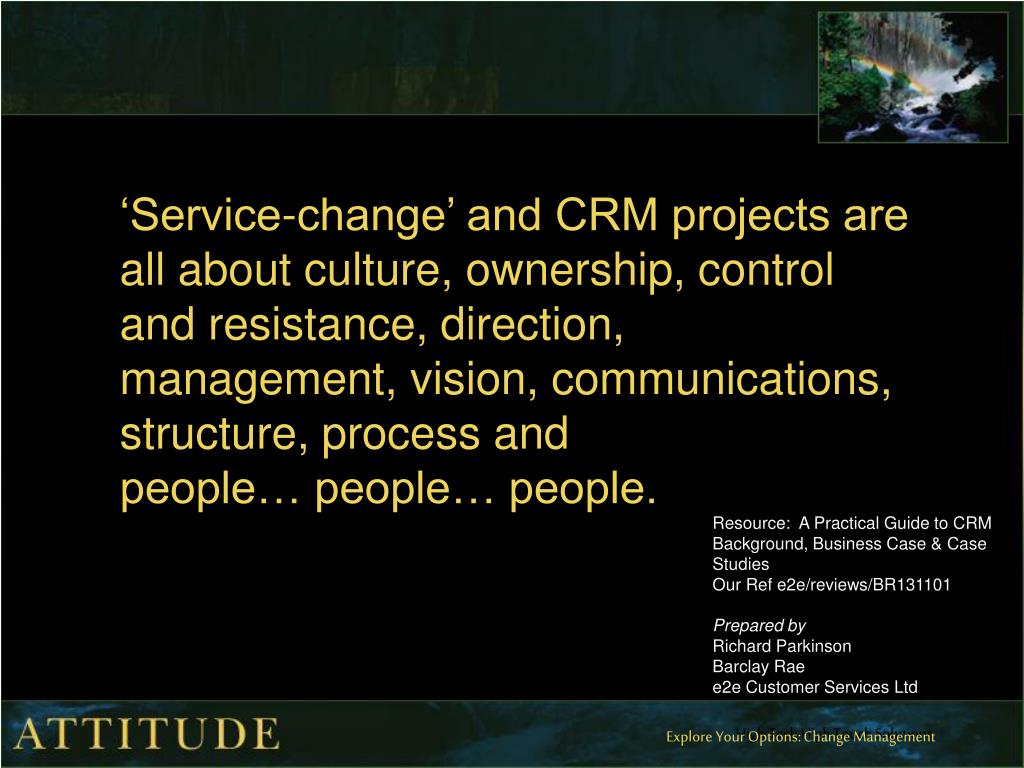 ‘Service-change’ and CRM projects are all about culture, ownership, control and resistance, direction, management, vision, communications, structure, process and people… people… people.

Resource: A Practical Guide to CRM Background, Business Case & Case Studies
Our Ref e2e/reviews/BR131101

Prepared by
Richard Parkinson
Barclay Rae
e2e Customer Services Ltd

ATTITUDE

Explore Your Options: Change Management